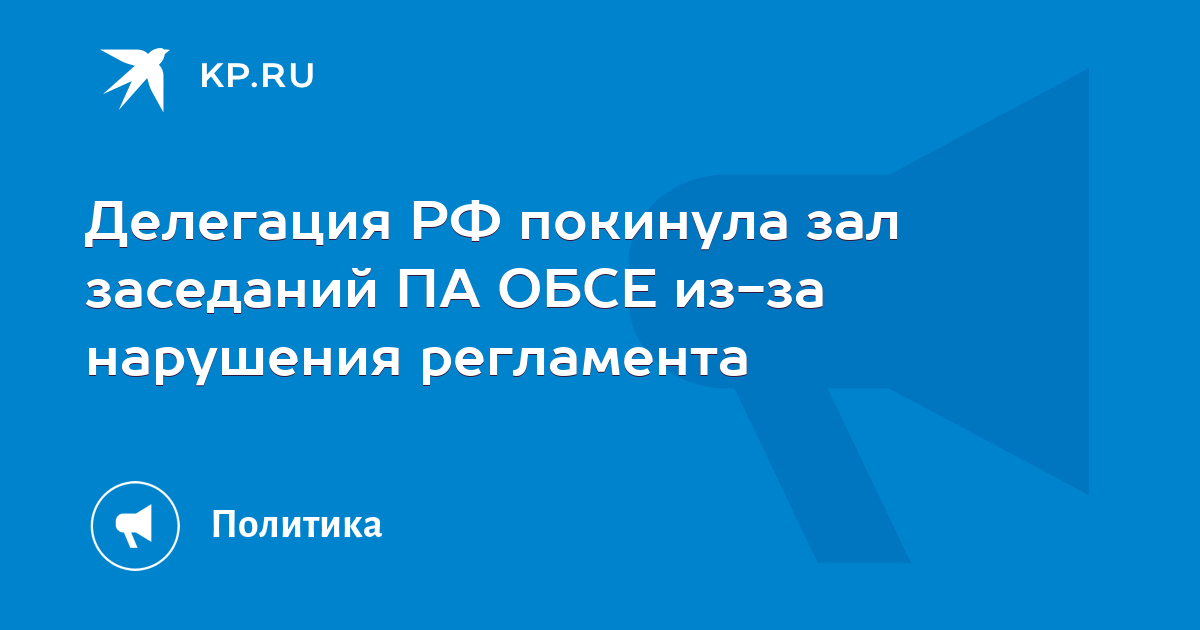 KP.RU

Делегация РФ покинула зал заседаний ПА ОБСЕ из-за нарушения регламента

Политика